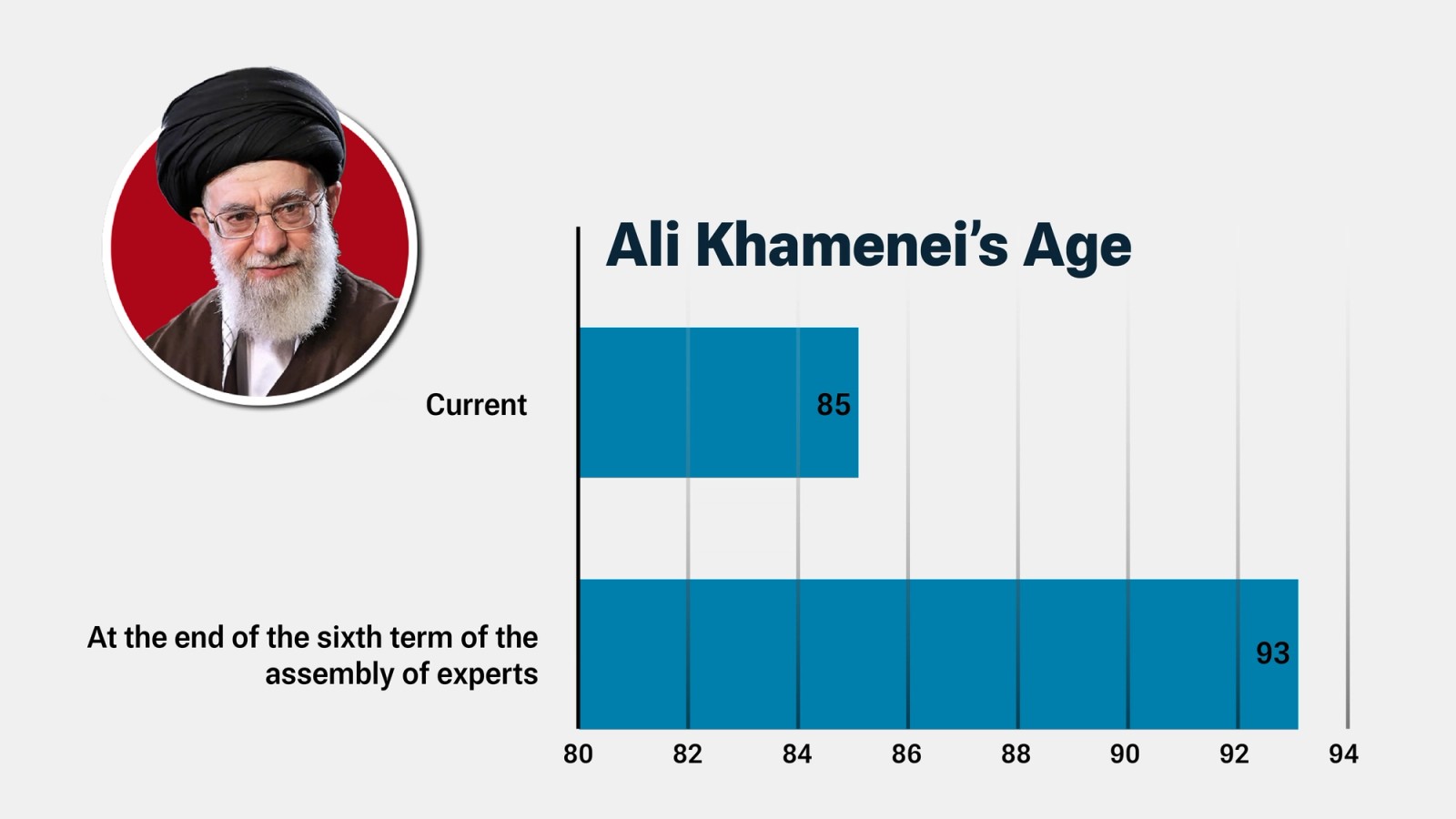 Ali Khamenei's Age

Current

85

At the end of the sixth term of the assembly of experts

93

80
82
84
86
88
90
92
94